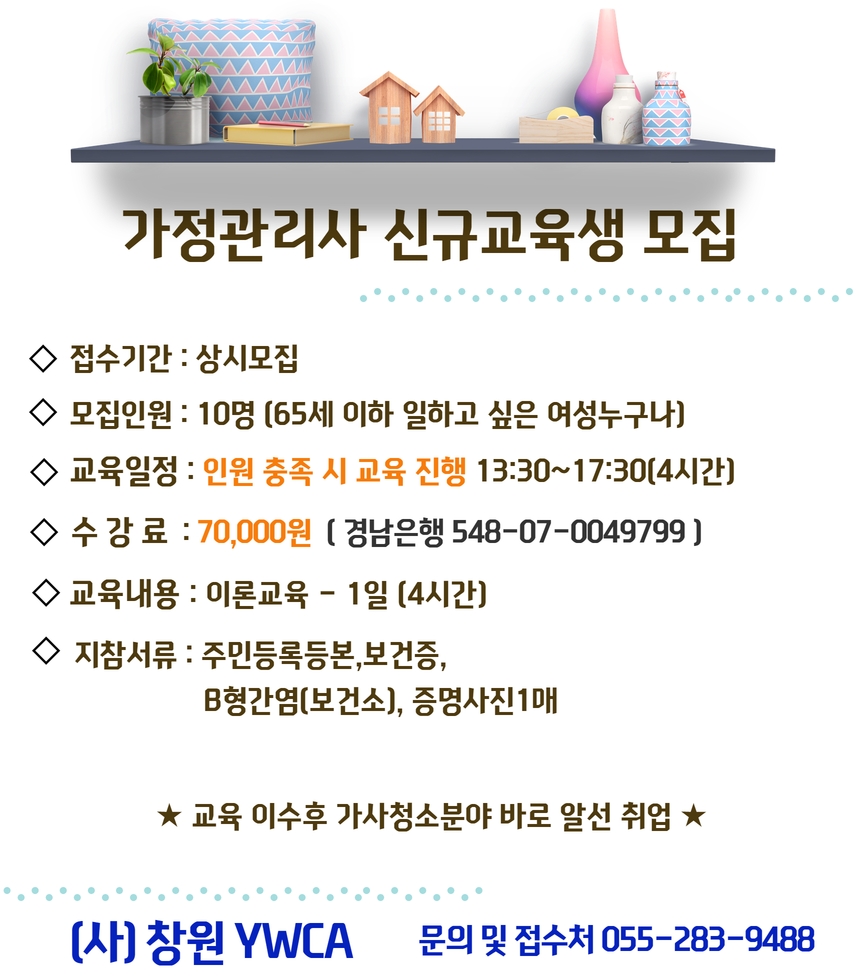 가정관리사 신규교육생 모집

◇ 접수기간 : 상시모집

◇ 모집인원 : 10명 (65세 이하 일하고 싶은 여성누구나)

◇ 교육일정 : 인원 충족 시 교육 진행 13:30~17:30(4시간)

◇ 수 강 료 : 70,000원 ( 경남은행 548-07-0049799 )

◇ 교육내용 : 이론교육 - 1일 (4시간)

◇ 지참서류 : 주민등록등본,보건증, B형간염(보건소), 증명사진1매

★ 교육 이수후 가사청소분야 바로 알선 취업 ★

(사) 창원 YWCA

문의 및 접수처 055-283-9488